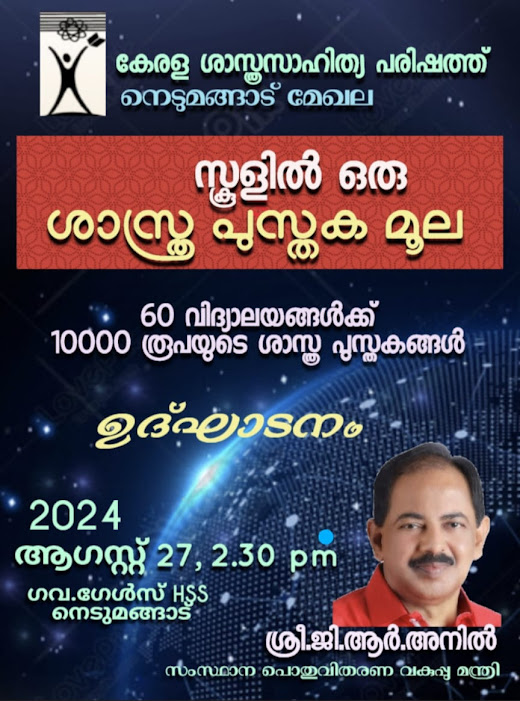 കേരള ശാസ്ത്രസാഹിത്യ പരിഷത്ത്
നെടുമങ്ങാട് മേഖല

സ്കൂളിൽ ഒരു
ശാസ്ത്ര പുസ്തക മൂല

60 വിദ്യാലയങ്ങൾക്ക്
10000 രൂപയുടെ ശാസ്ത്ര പുസ്തകങ്ങൾ

ഉദ്ഘാടനം

2024
ആഗസ്റ്റ് 27, 2.30 pm

ഗവ.ഗേൾസ് HSS
നെടുമങ്ങാട്

ശ്രീ.ജി.ആർ.അനിൽ
സംസ്ഥാന പൊതുവിതരണ വകുപ്പ് മന്ത്രി